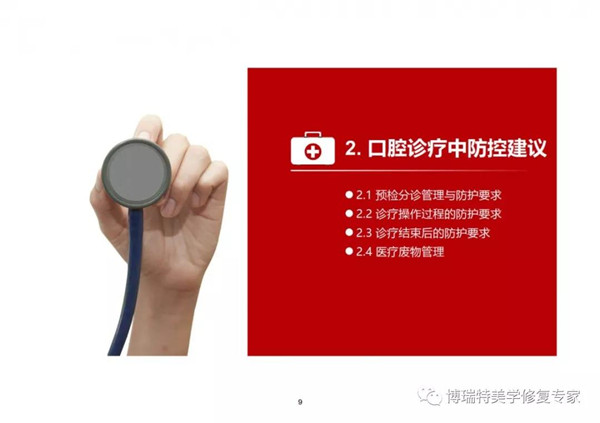 2. 口腔诊疗中防控建议

● 2.1 预检分诊管理与防护要求
● 2.2 诊疗操作过程的防护要求
● 2.3 诊疗结束后的防护要求
● 2.4 医疗废物管理

9

博瑞特美学修复专家